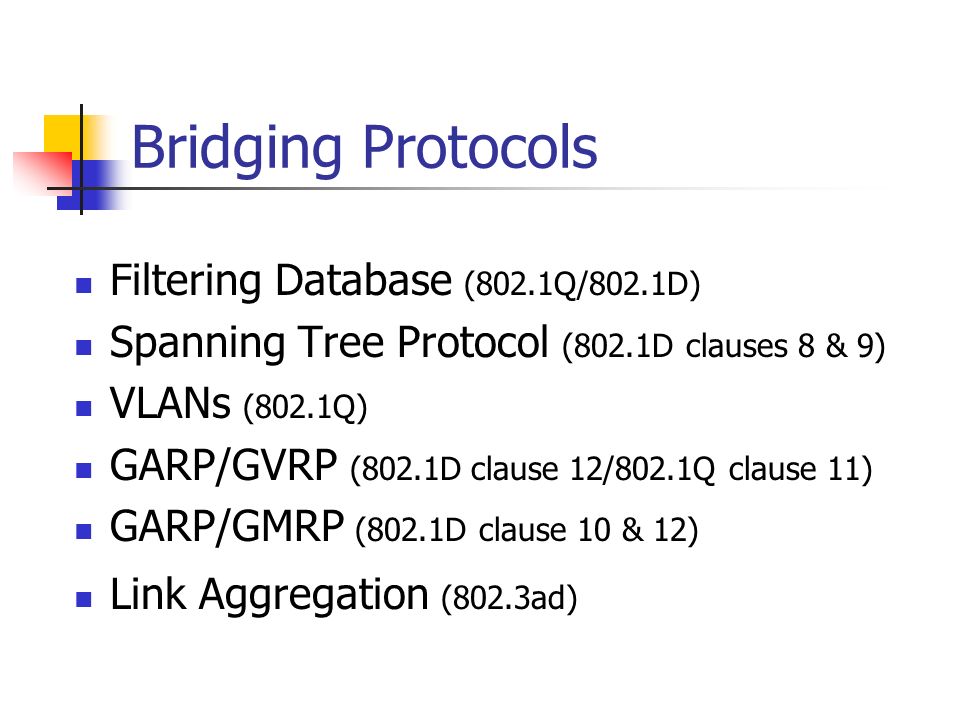 Bridging Protocols

- Filtering Database (802.1Q/802.1D)
- Spanning Tree Protocol (802.1D clauses 8 & 9)
- VLANs (802.1Q)
- GARP/GVRP (802.1D clause 12/802.1Q clause 11)
- GARP/GMRP (802.1D clause 10 & 12)
- Link Aggregation (802.3ad)